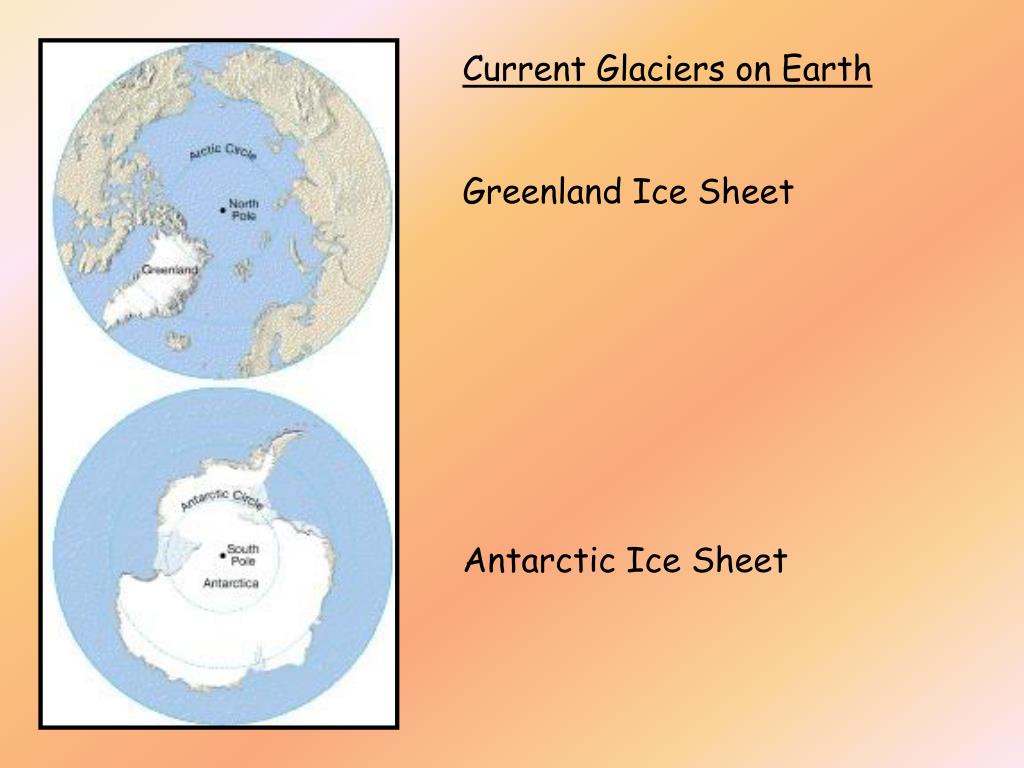 Arctic Circle
North Pole
Greenland

Antarctic Circle
South Pole
Antarctica

Current Glaciers on Earth

Greenland Ice Sheet

Antarctic Ice Sheet